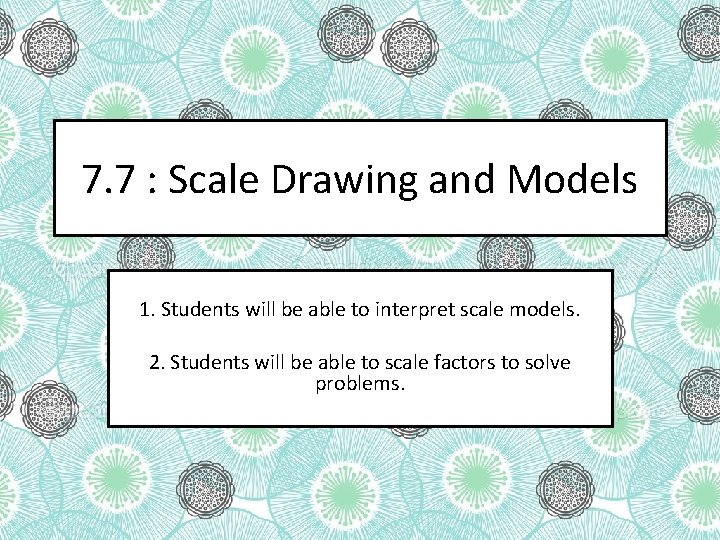 7.7 : Scale Drawing and Models

1. Students will be able to interpret scale models.

2. Students will be able to scale factors to solve problems.